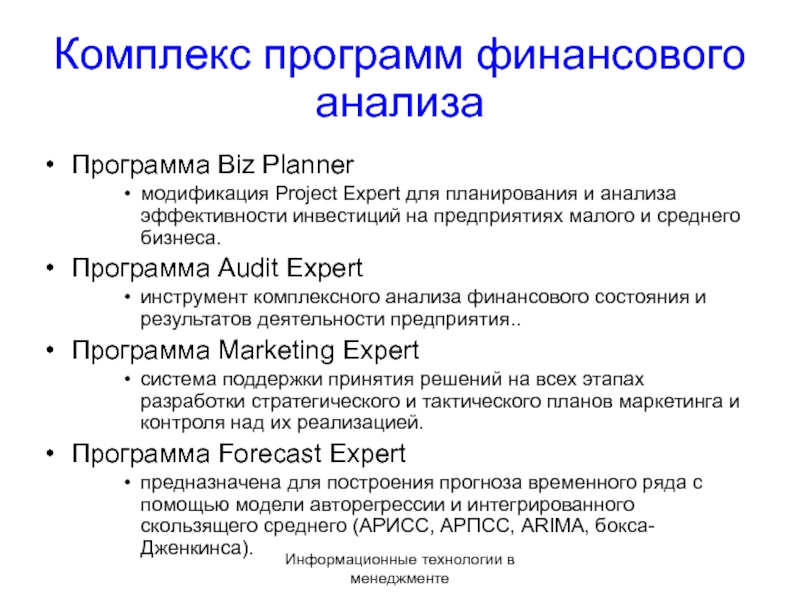 Комплекс программ финансового анализа

• Программа Biz Planner
  • модификация Project Expert для планирования и анализа эффективности инвестиций на предприятиях малого и среднего бизнеса.
• Программа Audit Expert
  • инструмент комплексного анализа финансового состояния и результатов деятельности предприятия..
• Программа Marketing Expert
  • система поддержки принятия решений на всех этапах разработки стратегического и тактического планов маркетинга и контроля над их реализацией.
• Программа Forecast Expert
  • предназначена для построения прогноза временного ряда с помощью модели авторегрессии и интегрированного скользящего среднего (АРИСС, АРПСС, ARIMA, бокса-Дженкинса).

Информационные технологии в менеджменте